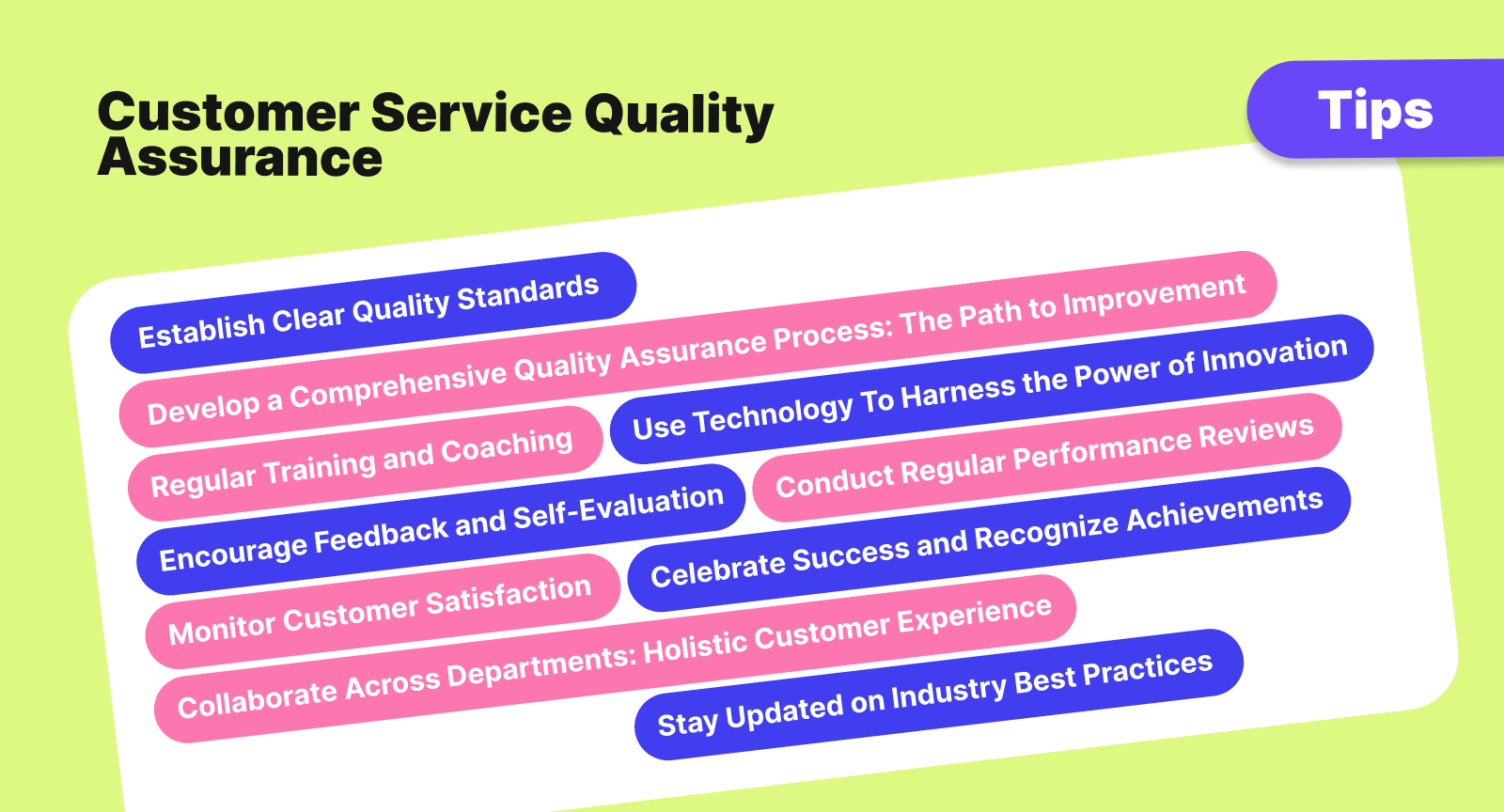 Customer Service Quality Assurance

Tips

Establish Clear Quality Standards

Develop a Comprehensive Quality Assurance Process: The Path to Improvement

Regular Training and Coaching

Use Technology To Harness the Power of Innovation

Encourage Feedback and Self-Evaluation

Conduct Regular Performance Reviews

Monitor Customer Satisfaction

Celebrate Success and Recognize Achievements

Collaborate Across Departments: Holistic Customer Experience

Stay Updated on Industry Best Practices